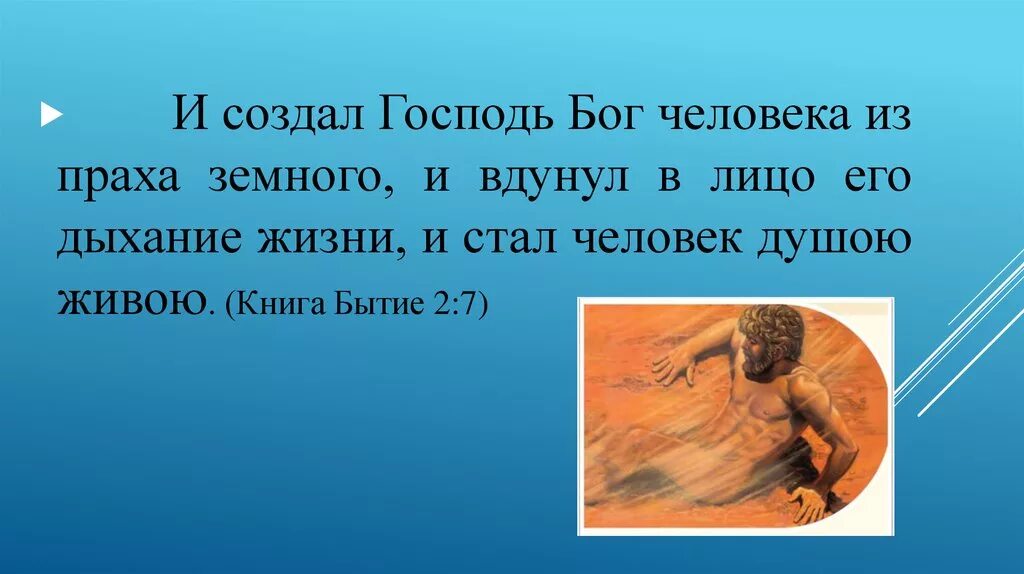 И создал Господь Бог человека из праха земного, и вдунул в лицо его дыхание жизни, и стал человек душою живою. (Книга Бытие 2:7)